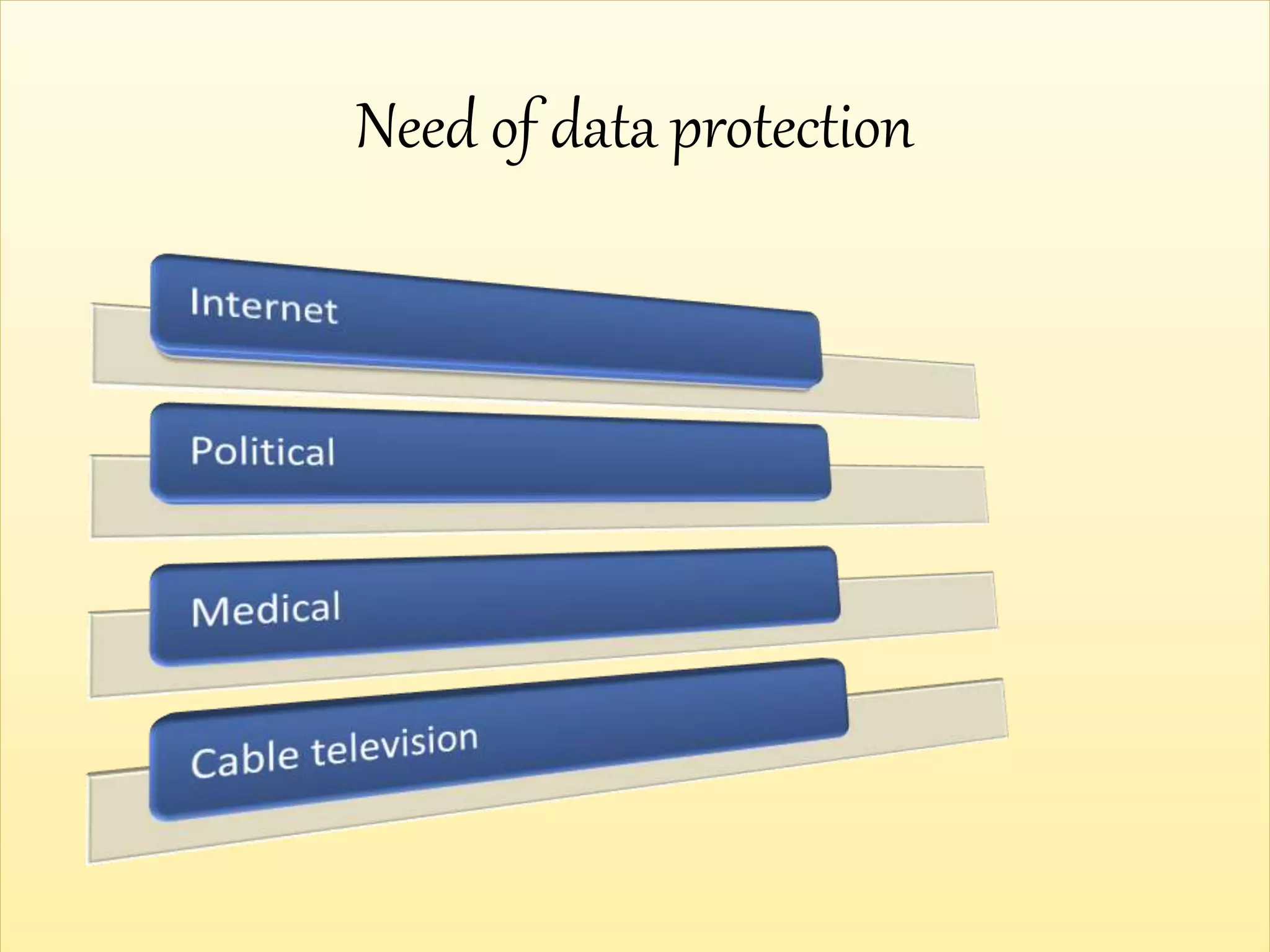 Need of data protection

Internet

Political

Medical

Cable television